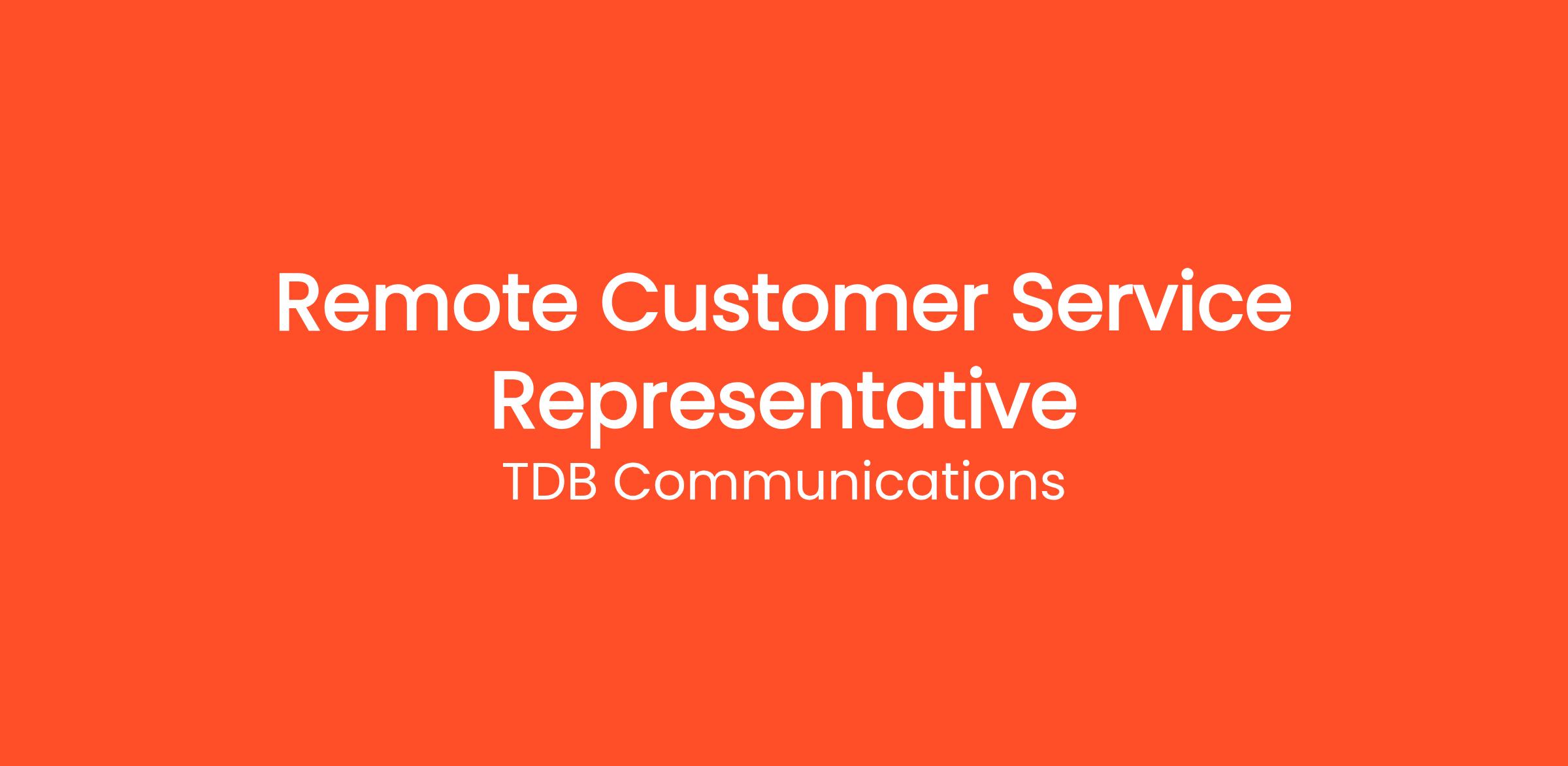 Remote Customer Service Representative

TDB Communications